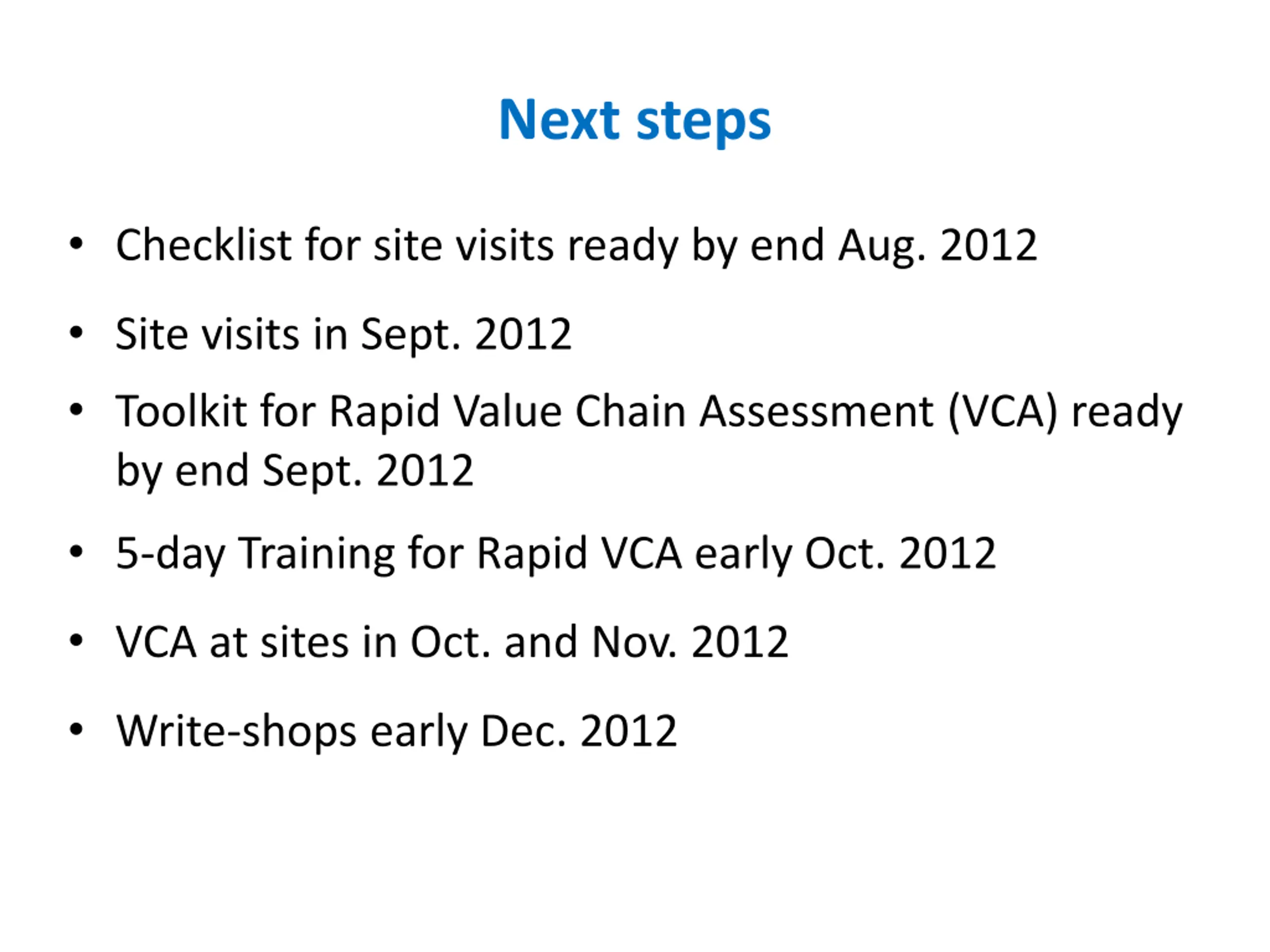 Next steps

• Checklist for site visits ready by end Aug. 2012

• Site visits in Sept. 2012

• Toolkit for Rapid Value Chain Assessment (VCA) ready by end Sept. 2012

• 5-day Training for Rapid VCA early Oct. 2012

• VCA at sites in Oct. and Nov. 2012

• Write-shops early Dec. 2012